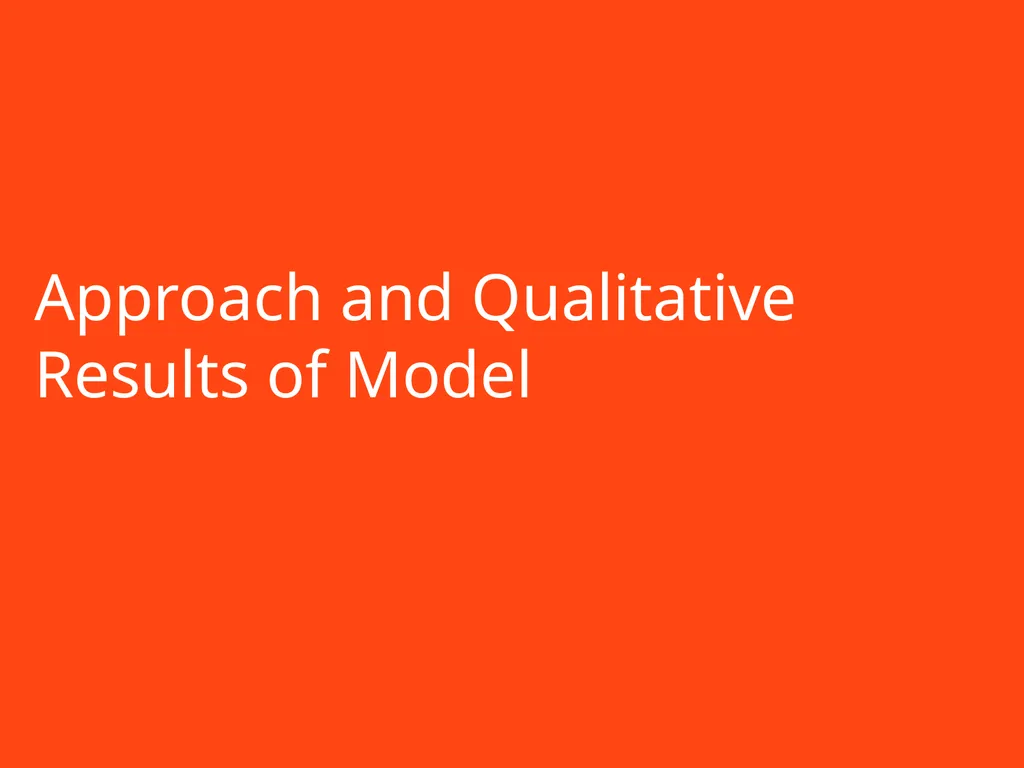 Approach and Qualitative Results of Model